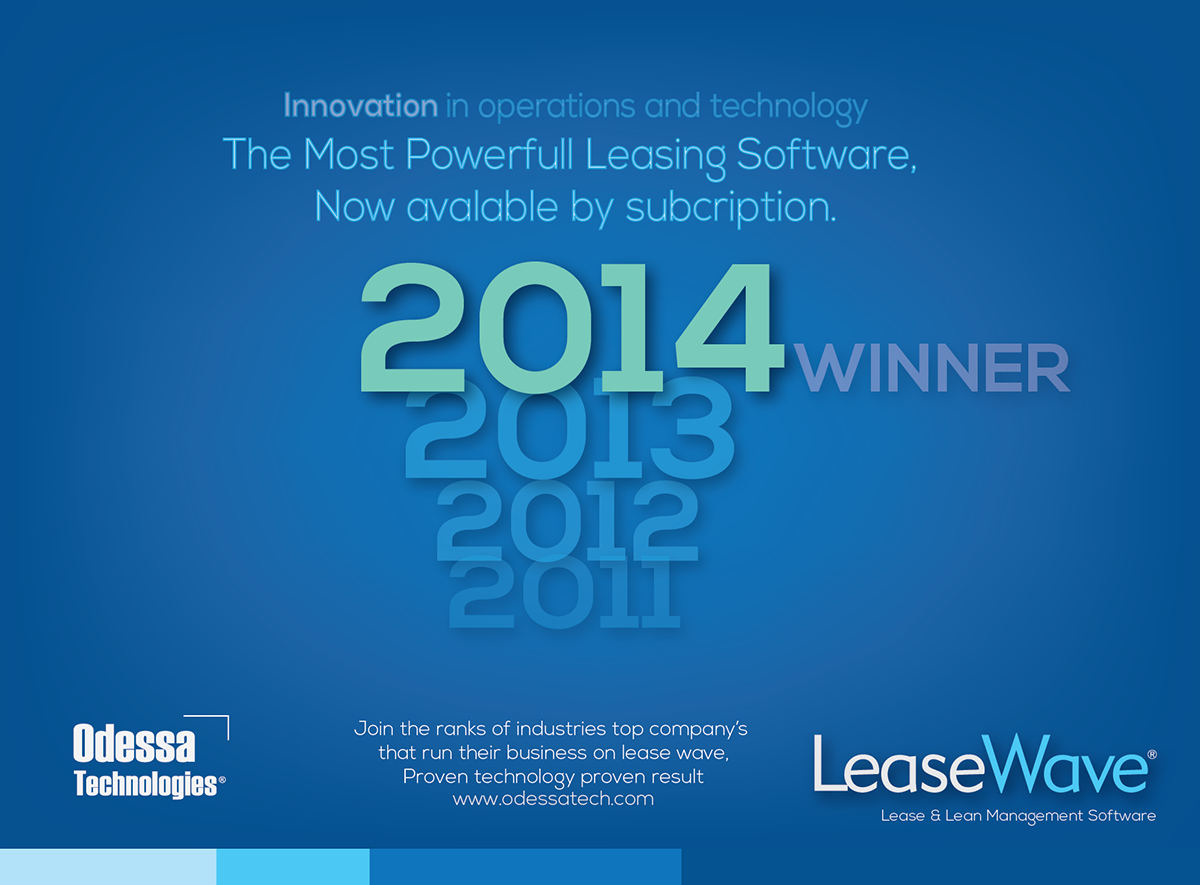 Innovation in operations and technology
The Most Powerfull Leasing Software,
Now avalable by subcription.

2014 WINNER
2013
2012
2011

Odessa
Technologies®

Join the ranks of industries top company's
that run their business on lease wave,
Proven technology proven result
www.odessatech.com

LeaseWave®
Lease & Lean Management Software